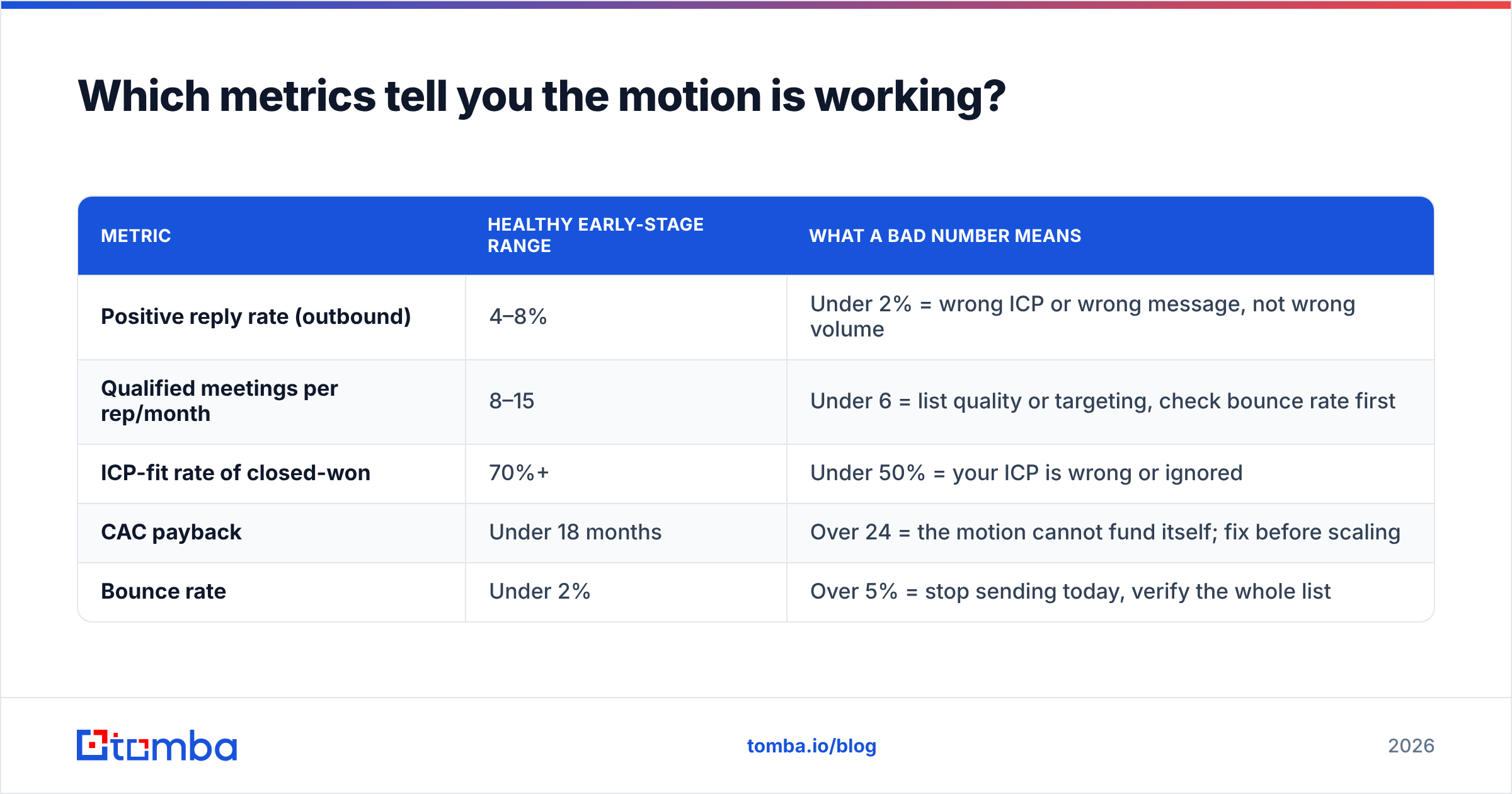 Which metrics tell you the motion is working?

| METRIC | HEALTHY EARLY-STAGE RANGE | WHAT A BAD NUMBER MEANS |
|---|---|---|
| Positive reply rate (outbound) | 4–8% | Under 2% = wrong ICP or wrong message, not wrong volume |
| Qualified meetings per rep/month | 8–15 | Under 6 = list quality or targeting, check bounce rate first |
| ICP-fit rate of closed-won | 70%+ | Under 50% = your ICP is wrong or ignored |
| CAC payback | Under 18 months | Over 24 = the motion cannot fund itself; fix before scaling |
| Bounce rate | Under 2% | Over 5% = stop sending today, verify the whole list |

tomba

tomba.io/blog

2026